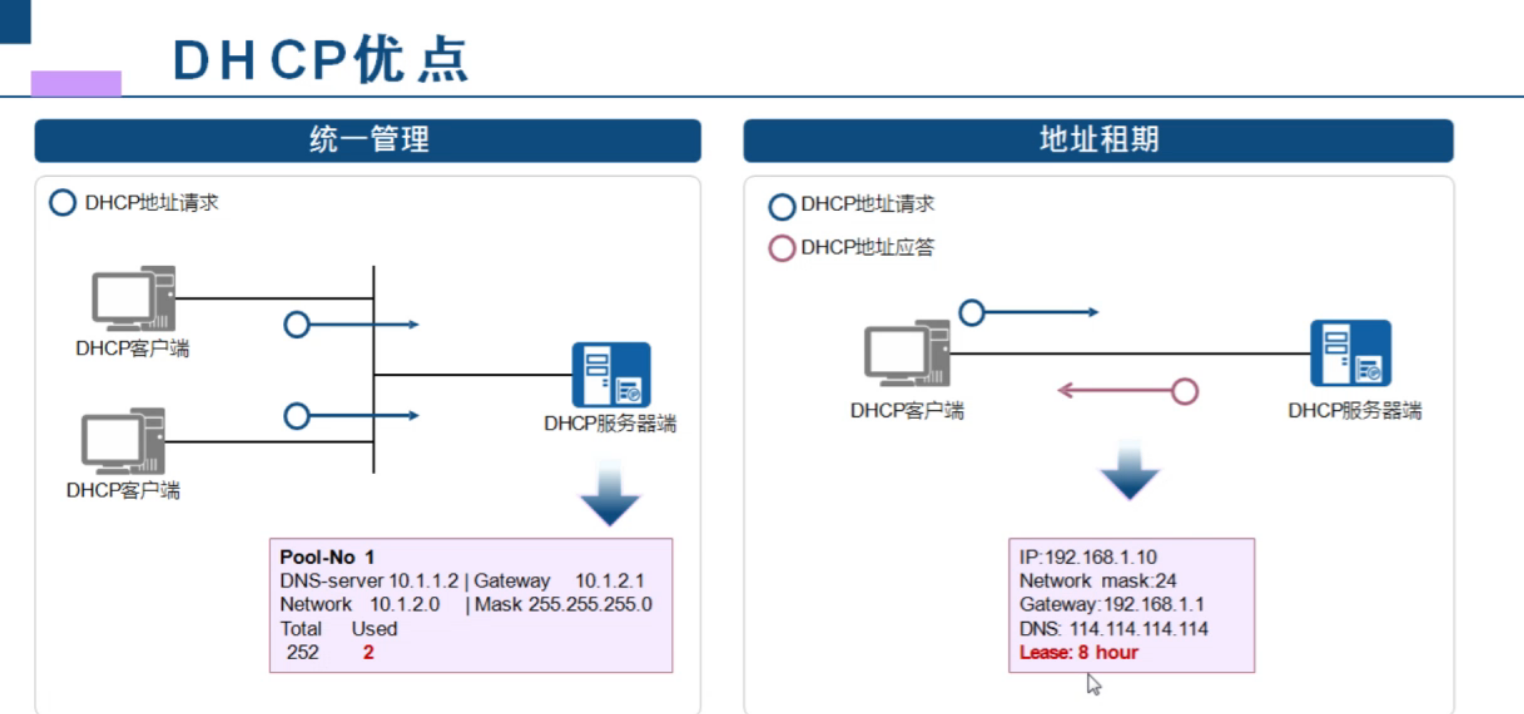 DHCP优点

统一管理

DHCP地址请求

DHCP客户端

DHCP客户端

DHCP服务器端

Pool-No 1
DNS-server 10.1.1.2 | Gateway 10.1.2.1
Network 10.1.2.0 | Mask 255.255.255.0
Total Used
252 2

地址租期

DHCP地址请求

DHCP地址应答

DHCP客户端

DHCP服务器端

IP:192.168.1.10
Network mask:24
Gateway:192.168.1.1
DNS: 114.114.114.114
Lease: 8 hour